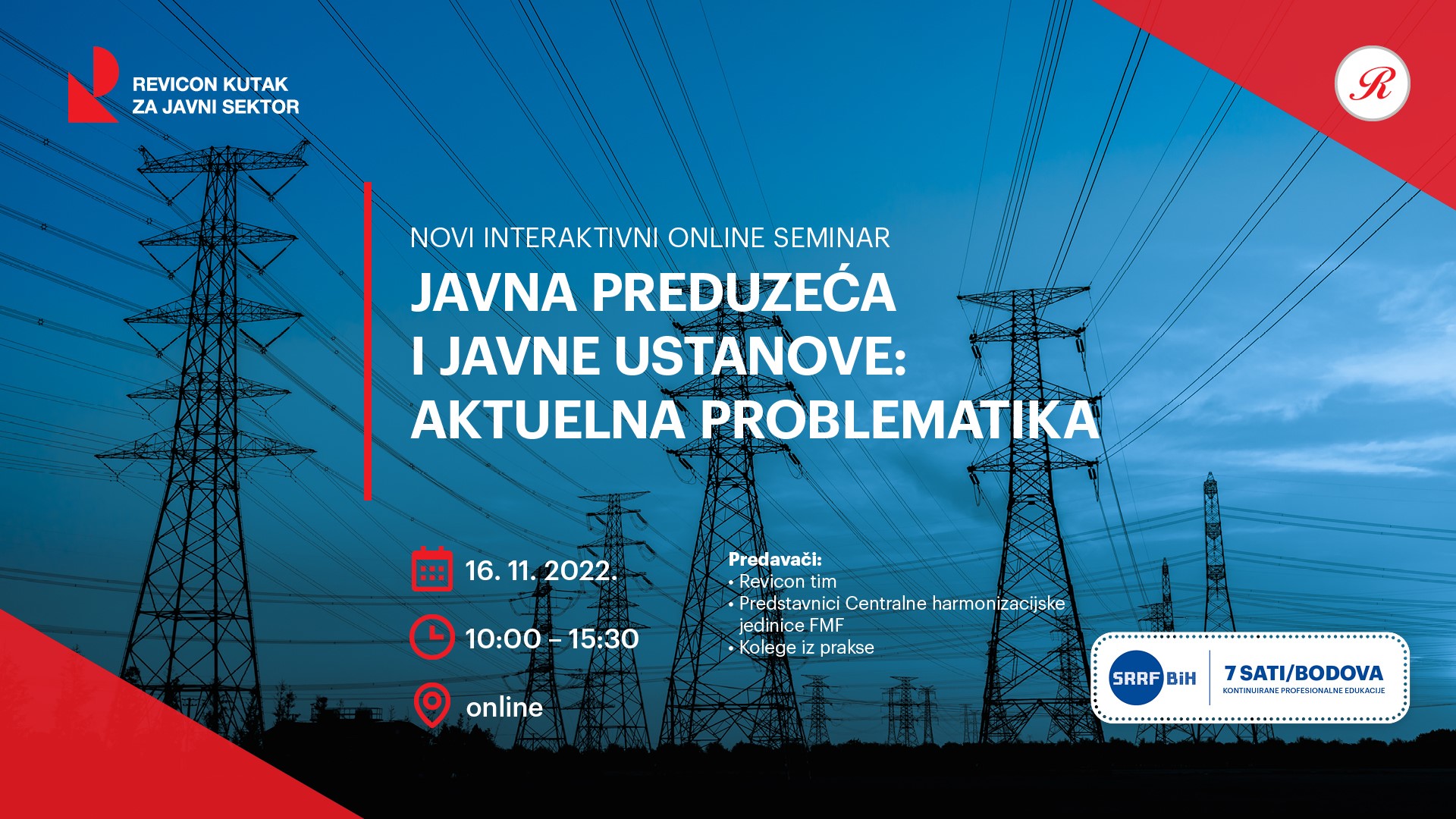 REVICON KUTAK
ZA JAVNI SEKTOR

R

NOVI INTERAKTIVNI ONLINE SEMINAR

JAVNA PREDUZEĆA
I JAVNE USTANOVE:
AKTUELNA PROBLEMATIKA

16. 11. 2022.

10:00 – 15:30

online

Predavači:
• Revicon tim
• Predstavnici Centralne harmonizacijske jedinice FMF
• Kolege iz prakse

SRRF BiH

7 SATI/BODOVA
KONTINUIRANE PROFESIONALNE EDUKACIJE